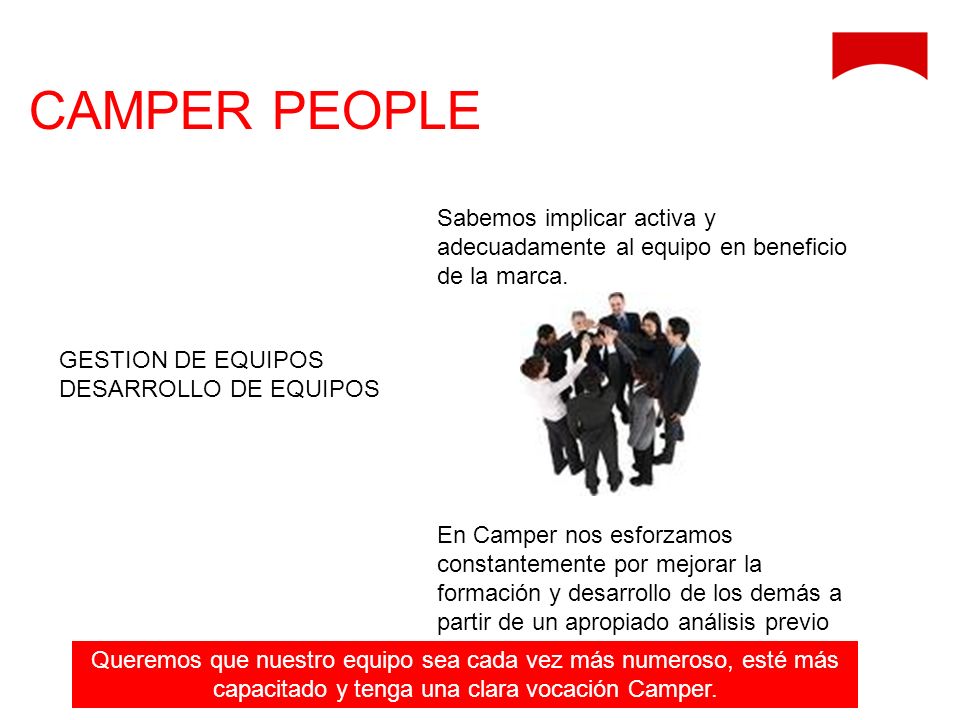 CAMPER PEOPLE

GESTION DE EQUIPOS
DESARROLLO DE EQUIPOS

Sabemos implicar activa y adecuadamente al equipo en beneficio de la marca.

En Camper nos esforzamos constantemente por mejorar la formación y desarrollo de los demás a partir de un apropiado análisis previo

Queremos que nuestro equipo sea cada vez más numeroso, esté más capacitado y tenga una clara vocación Camper.